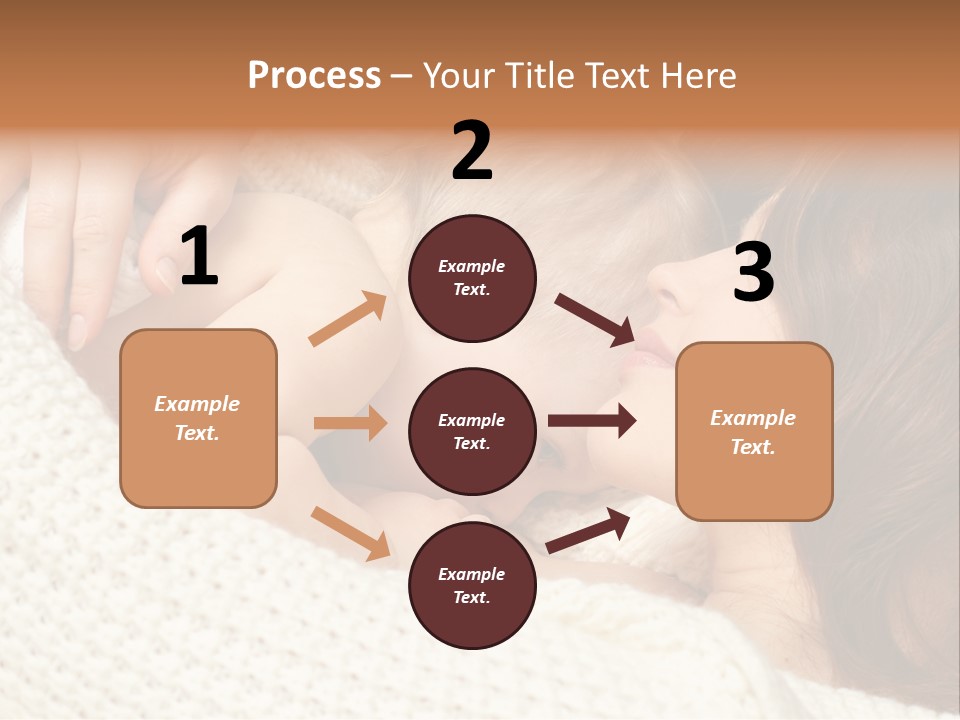 Process – Your Title Text Here

1

Example Text.

2

Example Text.

Example Text.

Example Text.

3

Example Text.